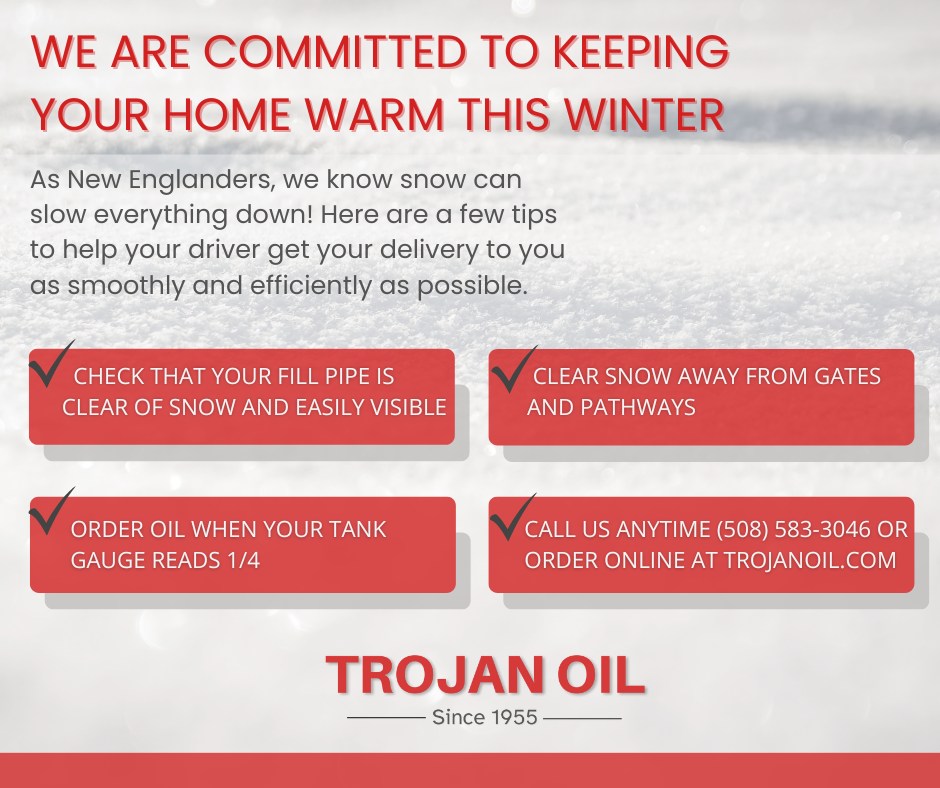 WE ARE COMMITTED TO KEEPING YOUR HOME WARM THIS WINTER

As New Englanders, we know snow can slow everything down! Here are a few tips to help your driver get your delivery to you as smoothly and efficiently as possible.

CHECK THAT YOUR FILL PIPE IS CLEAR OF SNOW AND EASILY VISIBLE

CLEAR SNOW AWAY FROM GATES AND PATHWAYS

ORDER OIL WHEN YOUR TANK GAUGE READS 1/4

CALL US ANYTIME (508) 583-3046 OR ORDER ONLINE AT TROJANOIL.COM

TROJAN OIL

Since 1955